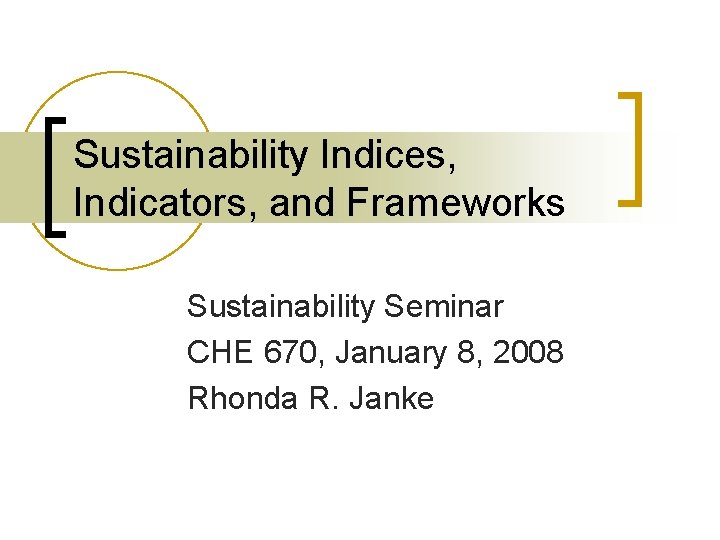 Sustainability Indices, Indicators, and Frameworks

Sustainability Seminar
CHE 670, January 8, 2008
Rhonda R. Janke